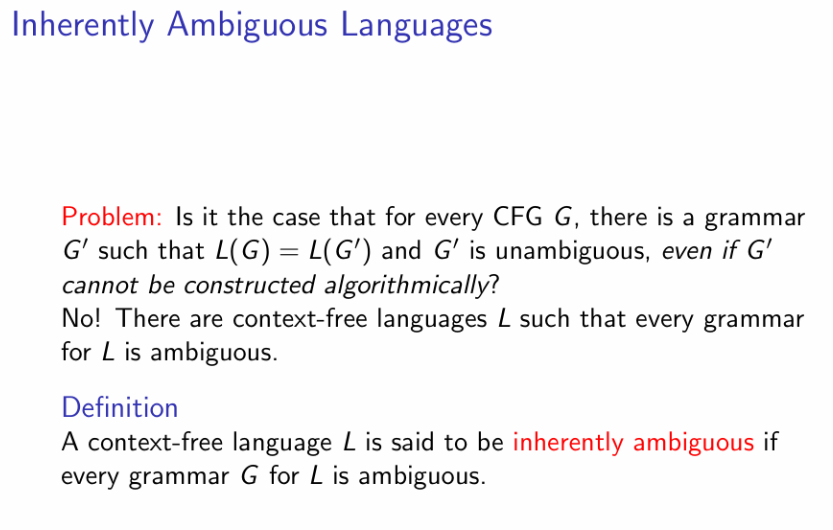 Inherently Ambiguous Languages

Problem: Is it the case that for every CFG $G$, there is a grammar $G'$ such that $L(G) = L(G')$ and $G'$ is unambiguous, even if $G'$ cannot be constructed algorithmically?
No! There are context-free languages $L$ such that every grammar for $L$ is ambiguous.

Definition
A context-free language $L$ is said to be inherently ambiguous if every grammar $G$ for $L$ is ambiguous.